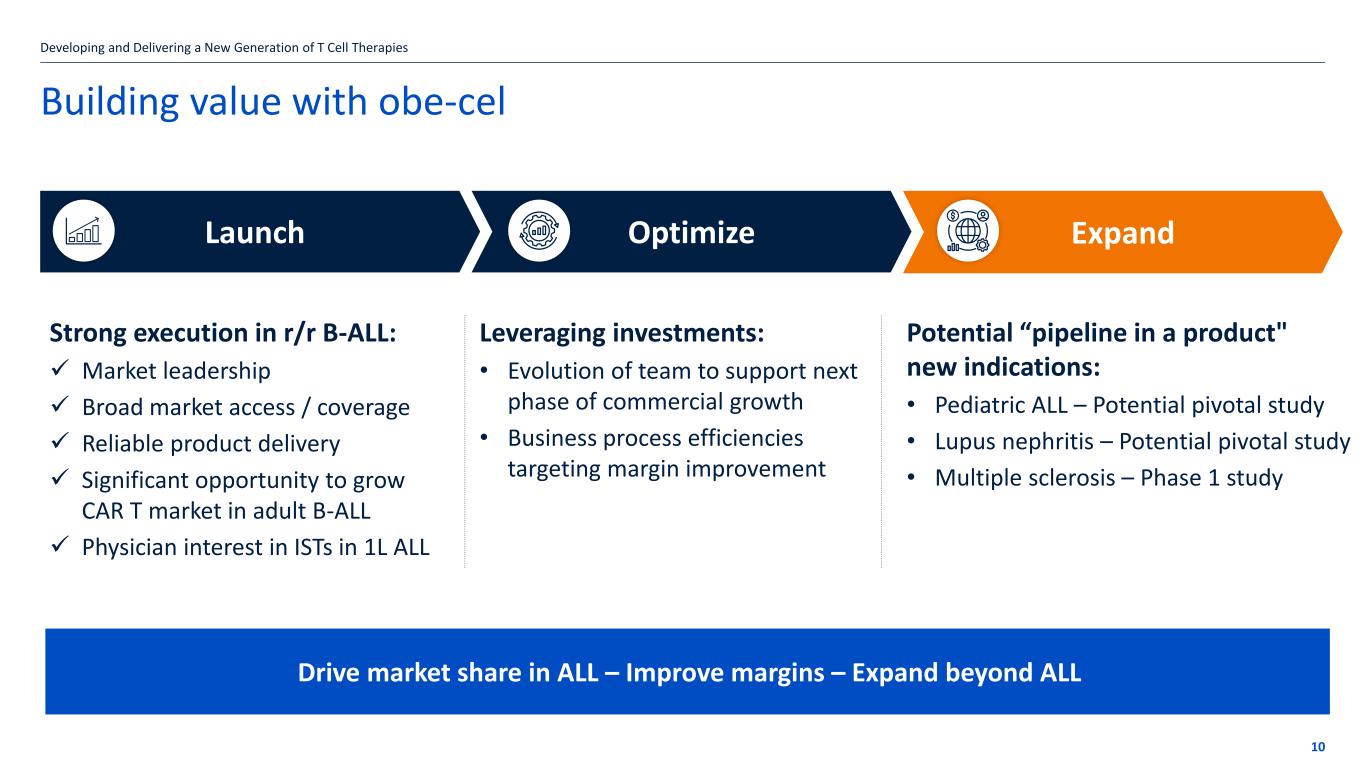 Developing and Delivering a New Generation of T Cell Therapies

Building value with obe-cel

Launch

Optimize

Expand

Strong execution in r/r B-ALL:
✓ Market leadership
✓ Broad market access / coverage
✓ Reliable product delivery
✓ Significant opportunity to grow CAR T market in adult B-ALL
✓ Physician interest in ISTs in 1L ALL

Leveraging investments:
• Evolution of team to support next phase of commercial growth
• Business process efficiencies targeting margin improvement

Potential “pipeline in a product" new indications:
• Pediatric ALL – Potential pivotal study
• Lupus nephritis – Potential pivotal study
• Multiple sclerosis – Phase 1 study

Drive market share in ALL – Improve margins – Expand beyond ALL

10